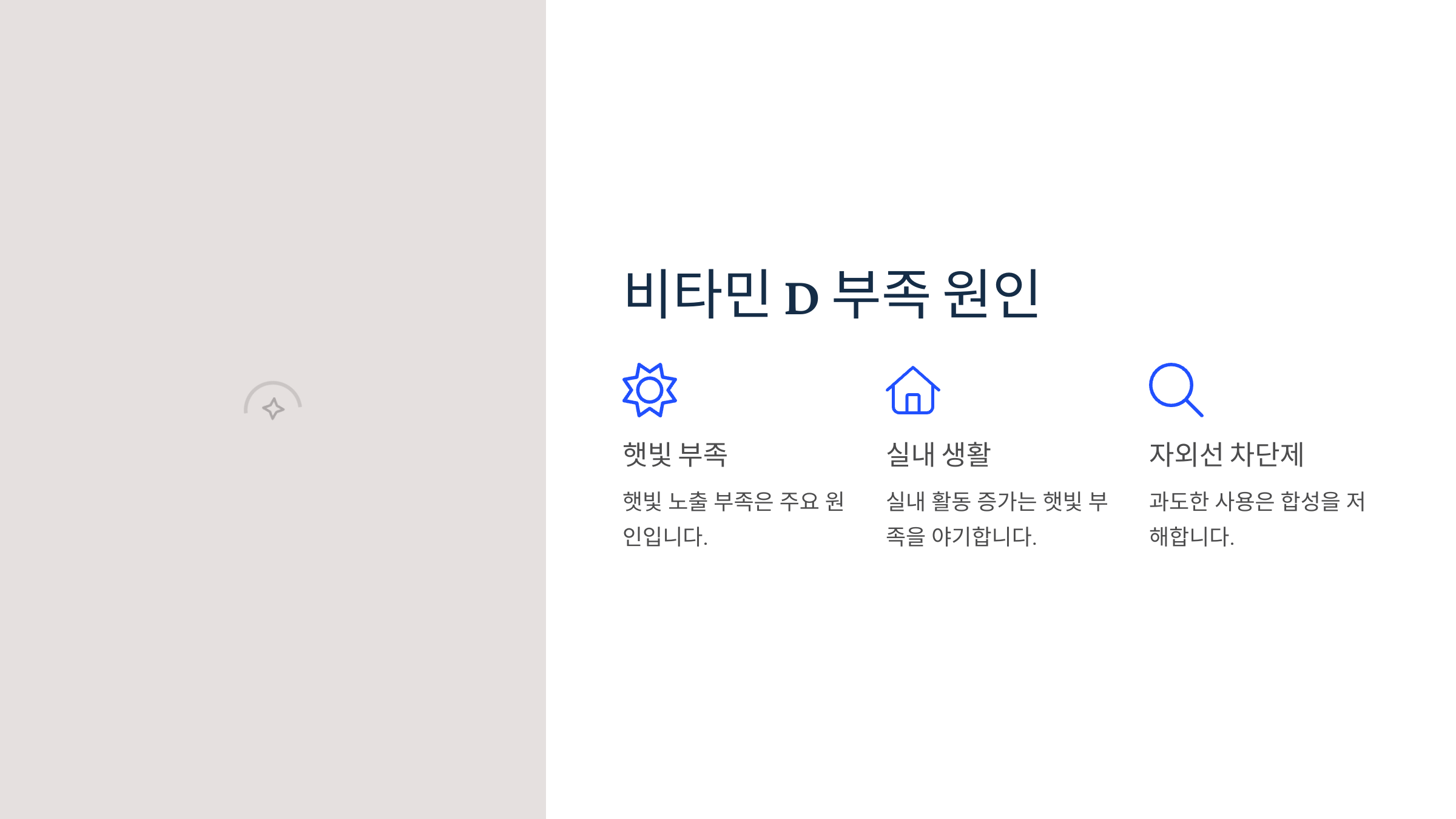 비타민 D 부족 원인

햇빛 부족

햇빛 노출 부족은 주요 원인입니다.

실내 생활

실내 활동 증가는 햇빛 부족을 야기합니다.

자외선 차단제

과도한 사용은 합성을 저해합니다.